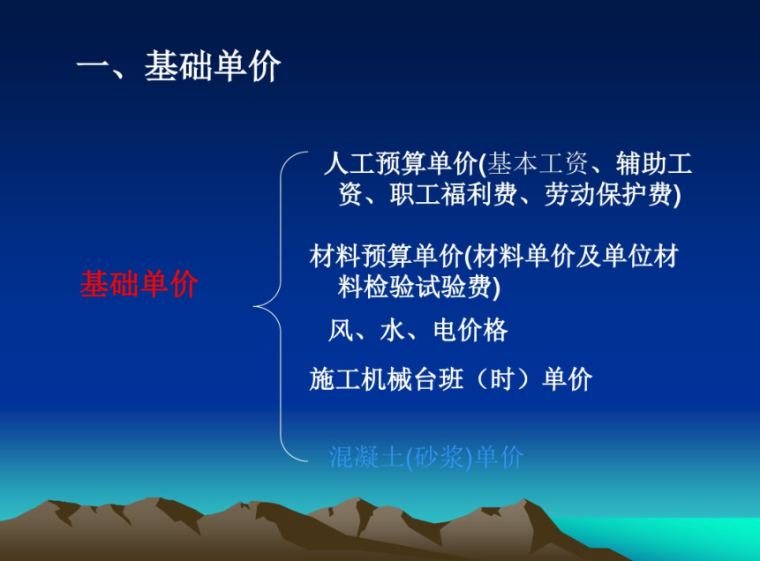 一、基础单价

基础单价

人工预算单价(基本工资、辅助工资、职工福利费、劳动保护费)

材料预算单价(材料单价及单位材料检验试验费)

风、水、电价格

施工机械台班（时）单价

混凝土(砂浆)单价